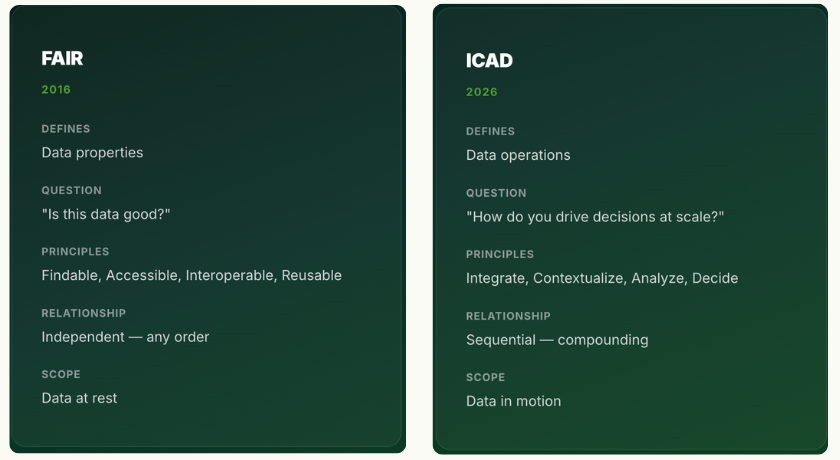 FAIR

2016

DEFINES

Data properties

QUESTION

"Is this data good?"

PRINCIPLES

Findable, Accessible, Interoperable, Reusable

RELATIONSHIP

Independent — any order

SCOPE

Data at rest

ICAD

2026

DEFINES

Data operations

QUESTION

"How do you drive decisions at scale?"

PRINCIPLES

Integrate, Contextualize, Analyze, Decide

RELATIONSHIP

Sequential — compounding

SCOPE

Data in motion